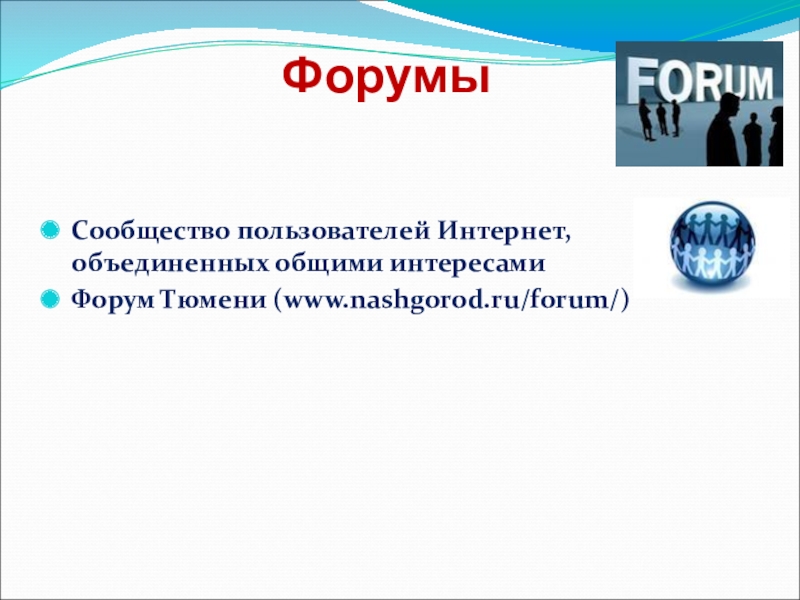 Форумы

FORUM

Сообщество пользователей Интернет, объединенных общими интересами

Форум Тюмени (www.nashgorod.ru/forum/)